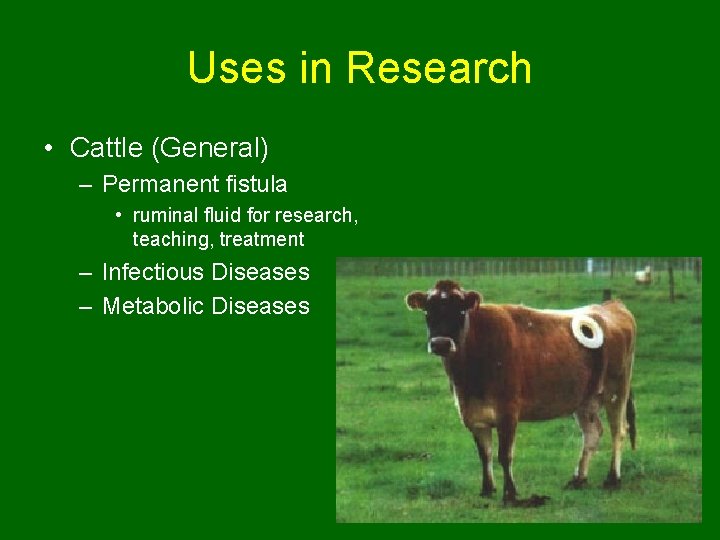 Uses in Research

• Cattle (General)
– Permanent fistula
• ruminal fluid for research, teaching, treatment
– Infectious Diseases
– Metabolic Diseases